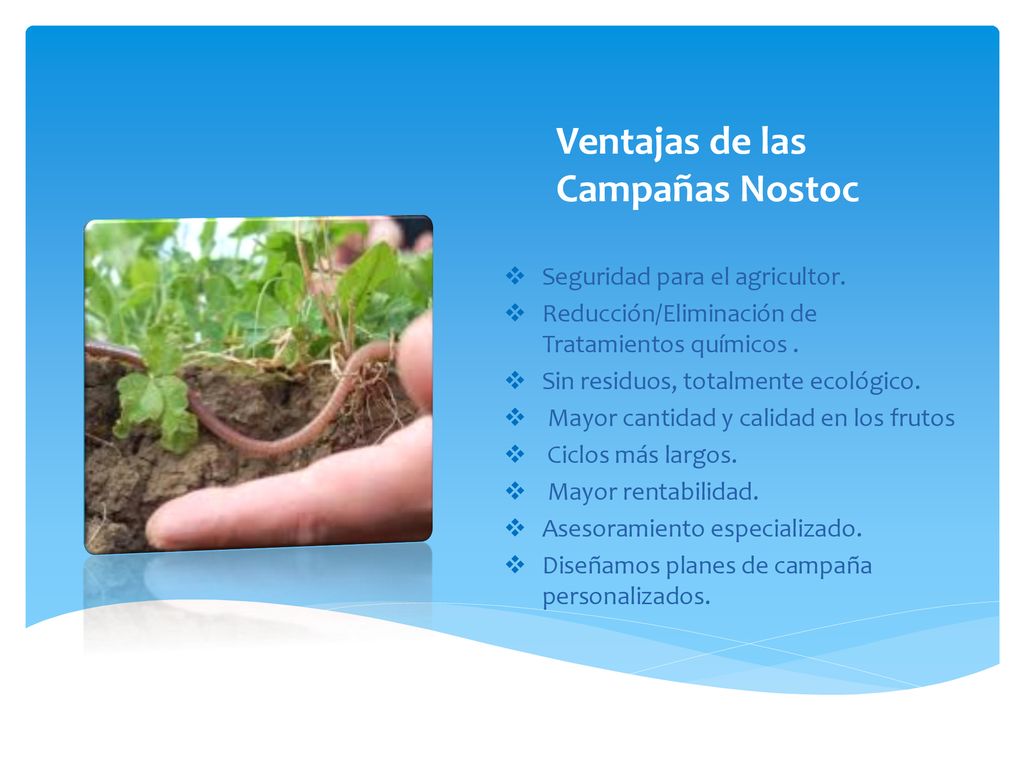 Ventajas de las Campañas Nostoc

❖ Seguridad para el agricultor.
❖ Reducción/Eliminación de Tratamientos químicos .
❖ Sin residuos, totalmente ecológico.
❖ Mayor cantidad y calidad en los frutos
❖ Ciclos más largos.
❖ Mayor rentabilidad.
❖ Asesoramiento especializado.
❖ Diseñamos planes de campaña personalizados.